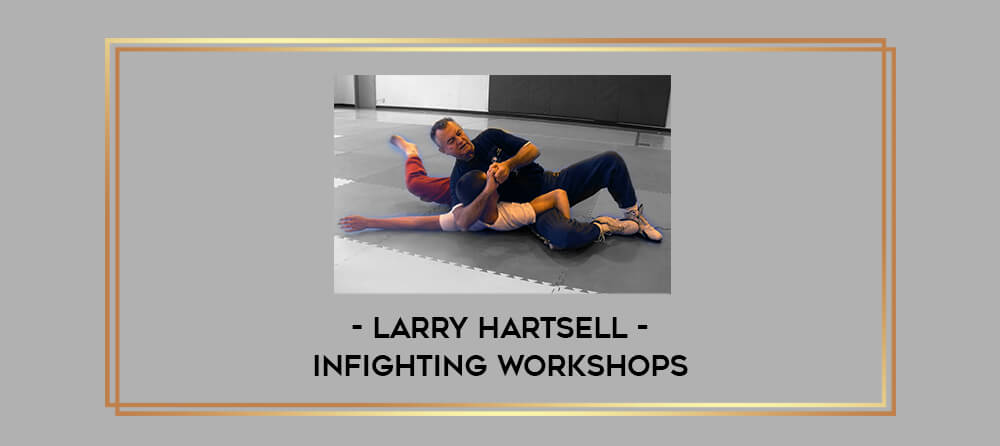 - LARRY HARTSELL -
INFIGHTING WORKSHOPS